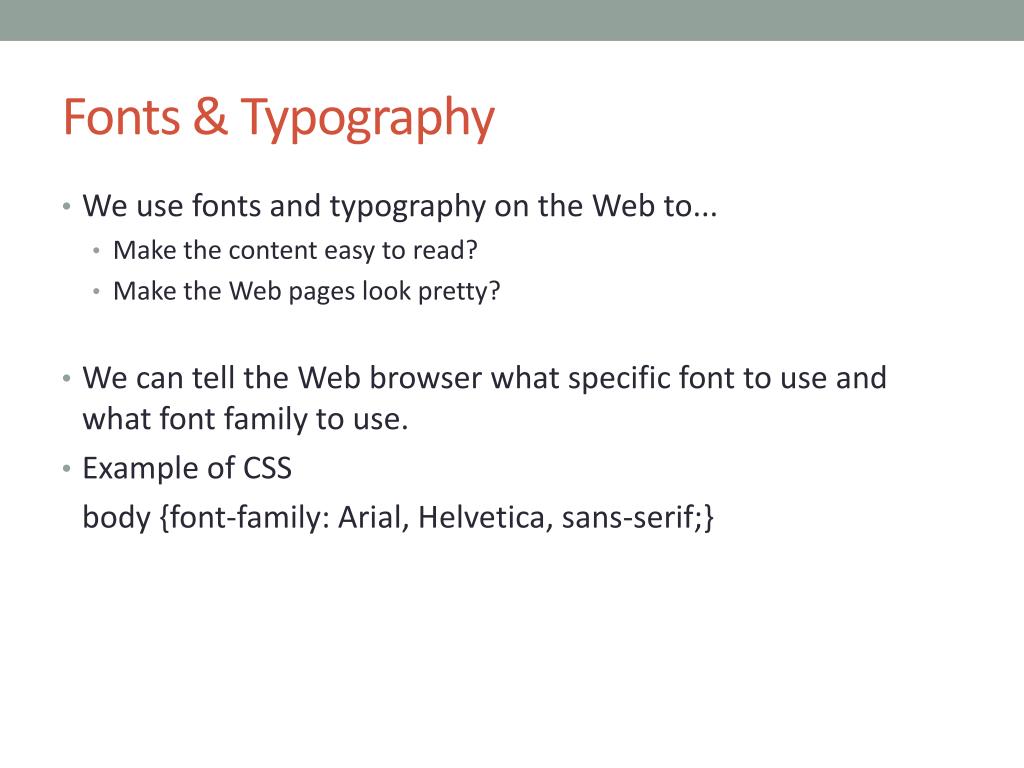 Fonts & Typography

• We use fonts and typography on the Web to...
  • Make the content easy to read?
  • Make the Web pages look pretty?

• We can tell the Web browser what specific font to use and what font family to use.
• Example of CSS
  body {font-family: Arial, Helvetica, sans-serif;}